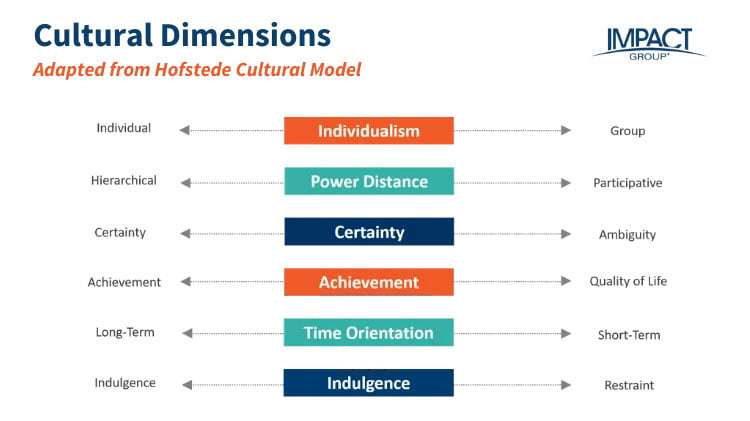 Cultural Dimensions

Adapted from Hofstede Cultural Model

IMPACT GROUP®

Individual Individualism Group

Hierarchical Power Distance Participative

Certainty Certainty Ambiguity

Achievement Achievement Quality of Life

Long-Term Time Orientation Short-Term

Indulgence Indulgence Restraint